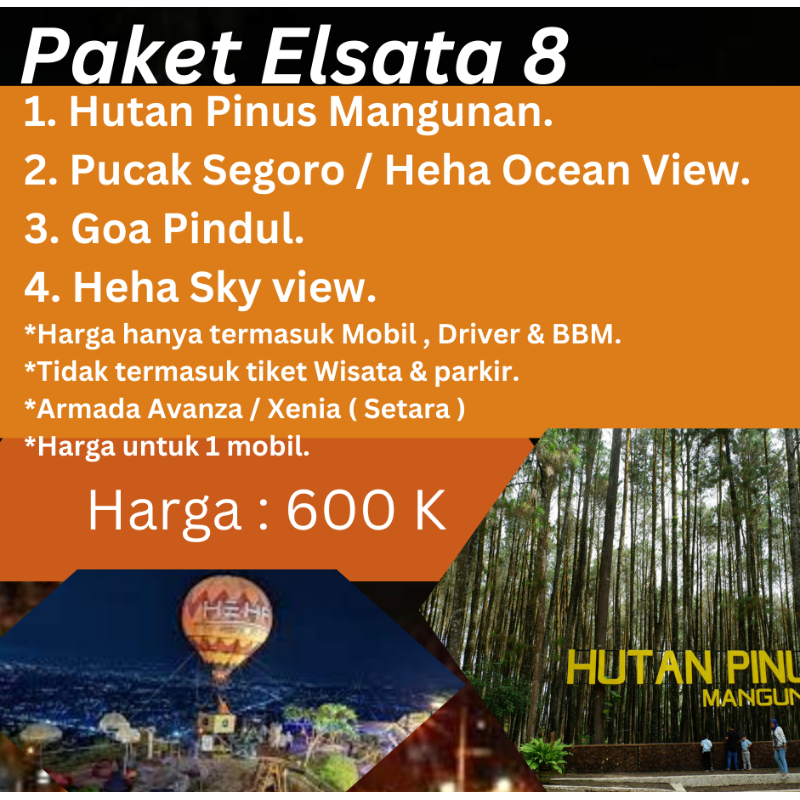 Paket Elsata 8

1. Hutan Pinus Mangunan.
2. Pucak Segoro / Heha Ocean View.
3. Goa Pindul.
4. Heha Sky view.
*Harga hanya termasuk Mobil , Driver & BBM.
*Tidak termasuk tiket Wisata & parkir.
*Armada Avanza / Xenia ( Setara )
*Harga untuk 1 mobil.

Harga : 600 K

HEHA

HUTAN PINU
MANGUN